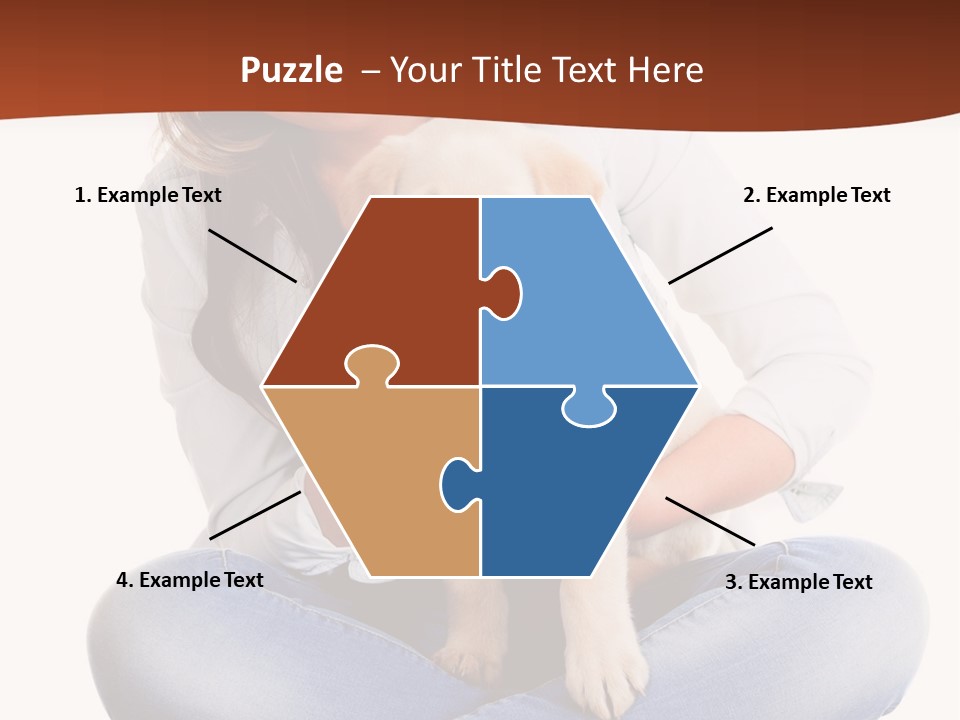 Puzzle – Your Title Text Here

1. Example Text

2. Example Text

4. Example Text

3. Example Text